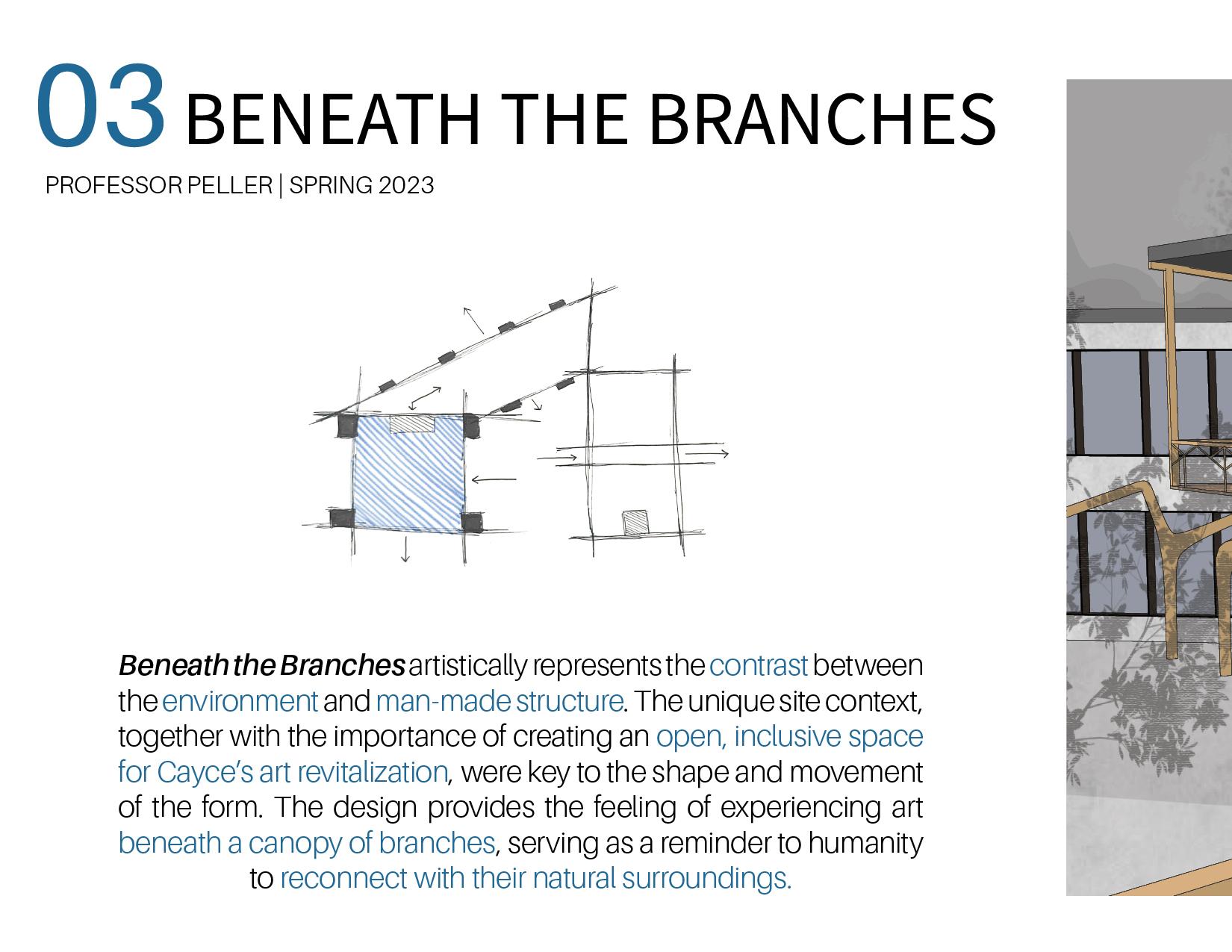 03 BENEATH THE BRANCHES
PROFESSOR PELLER | SPRING 2023

Beneath the Branches artistically represents the contrast between the environment and man-made structure. The unique site context, together with the importance of creating an open, inclusive space for Cayce's art revitalization, were key to the shape and movement of the form. The design provides the feeling of experiencing art beneath a canopy of branches, serving as a reminder to humanity to reconnect with their natural surroundings.